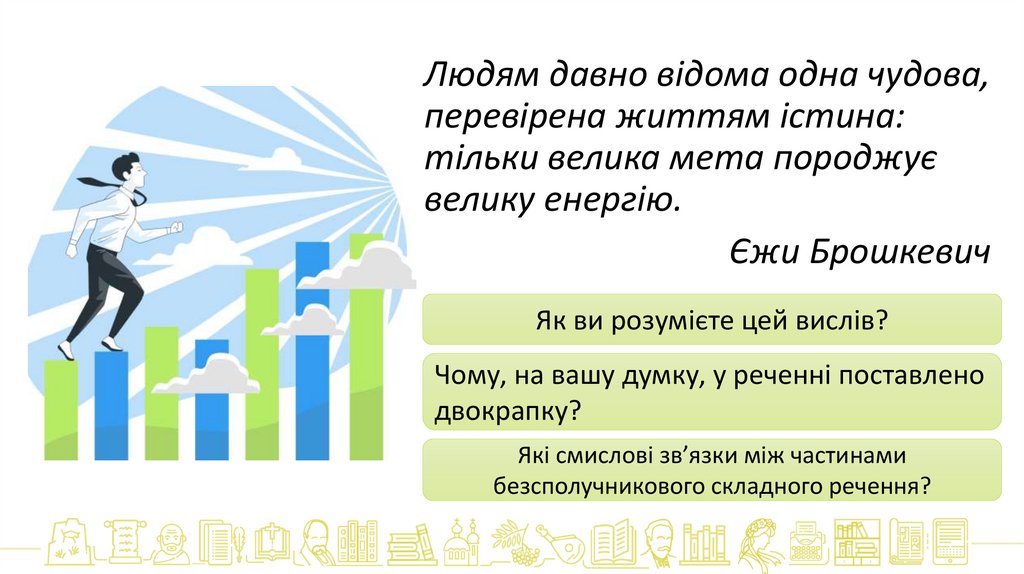 Людям давно відома одна чудова, перевірена життям істина: тільки велика мета породжує велику енергію.

Єжи Брошкевич

Як ви розумієте цей вислів?

Чому, на вашу думку, у реченні поставлено двокрапку?

Які смислові зв’язки між частинами безсполучникового складного речення?